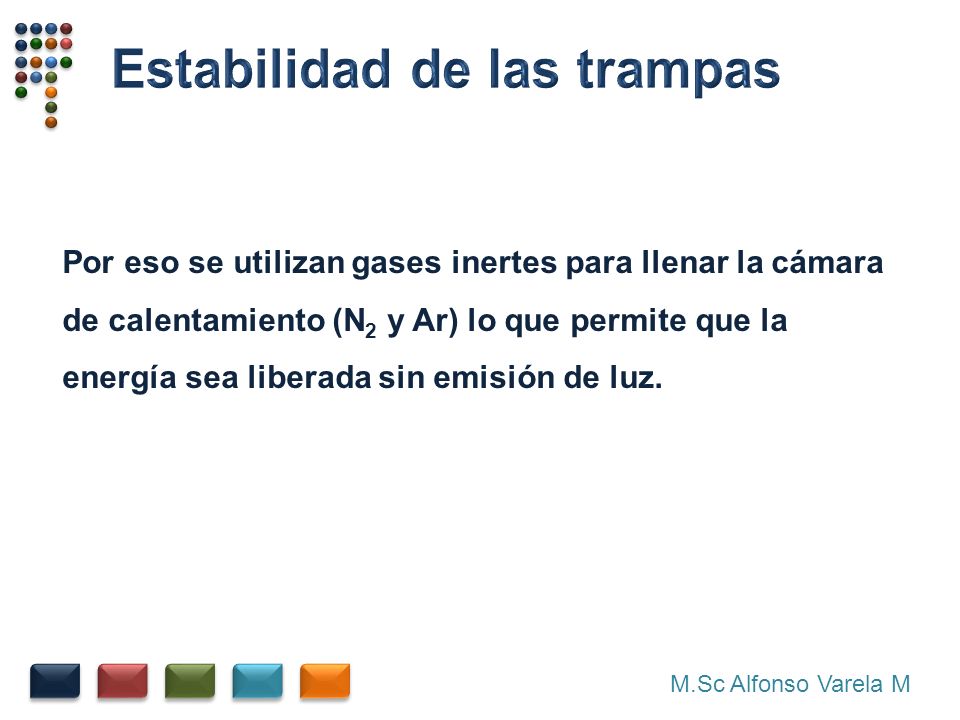 Estabilidad de las trampas

Por eso se utilizan gases inertes para llenar la cámara de calentamiento ($N_2$ y Ar) lo que permite que la energía sea liberada sin emisión de luz.

M.Sc Alfonso Varela M